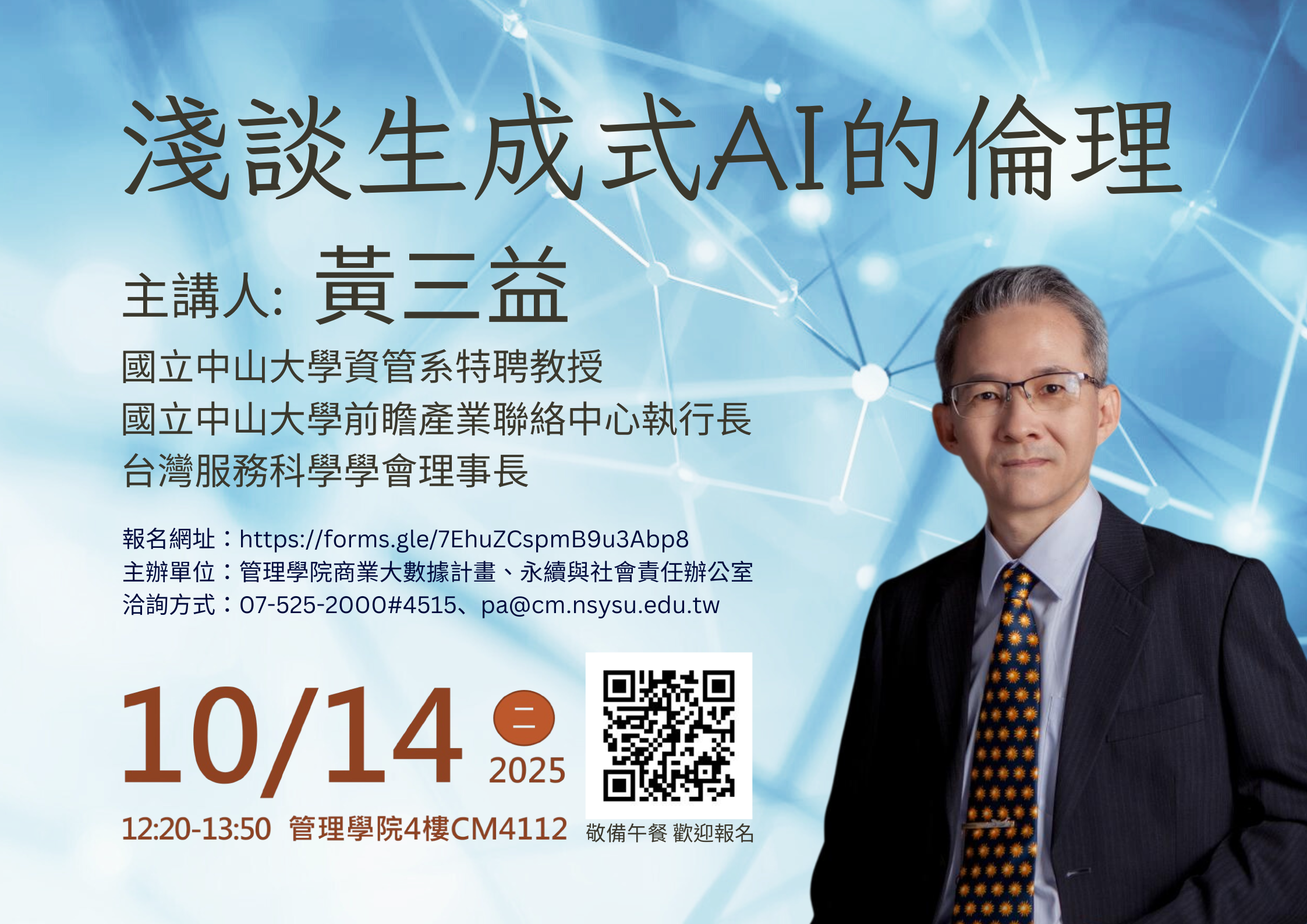 淺談生成式AI的倫理

主講人: 黃三益

國立中山大學資管系特聘教授
國立中山大學前瞻產業聯絡中心執行長
台灣服務科學學會理事長

報名網址：https://forms.gle/7EhuZCspmB9u3Abp8
主辦單位：管理學院商業大數據計畫、永續與社會責任辦公室
洽詢方式：07-525-2000#4515、pa@cm.nsysu.edu.tw

10/14 二 2025

12:20-13:50 管理學院4樓CM4112

敬備午餐 歡迎報名